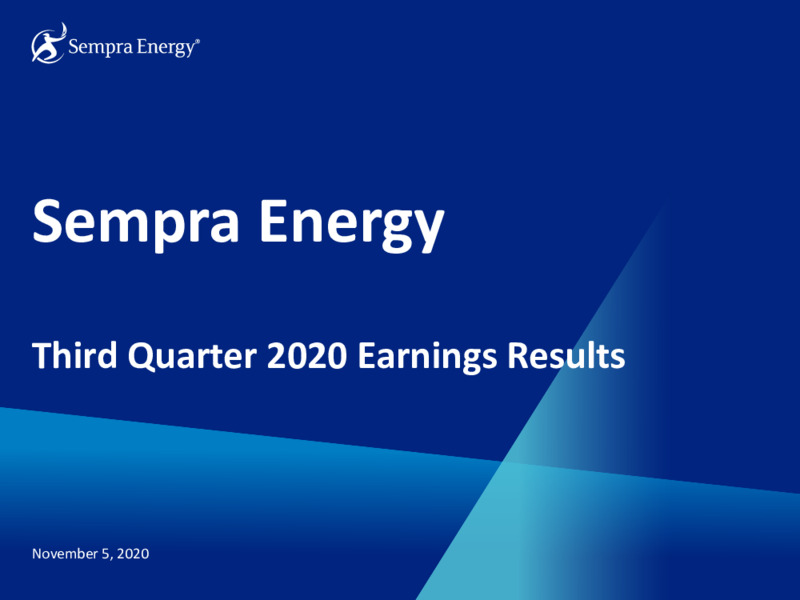 Sempra Energy®

Sempra Energy

Third Quarter 2020 Earnings Results

November 5, 2020